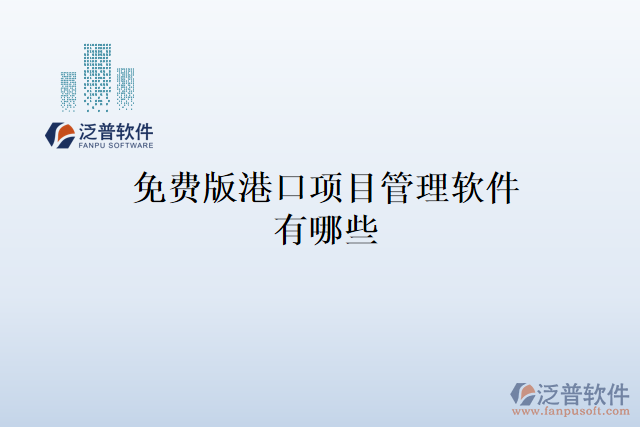 泛普软件
FANPU SOFTWARE

免费版港口项目管理软件有哪些

泛普软件
www.fanpusoft.com